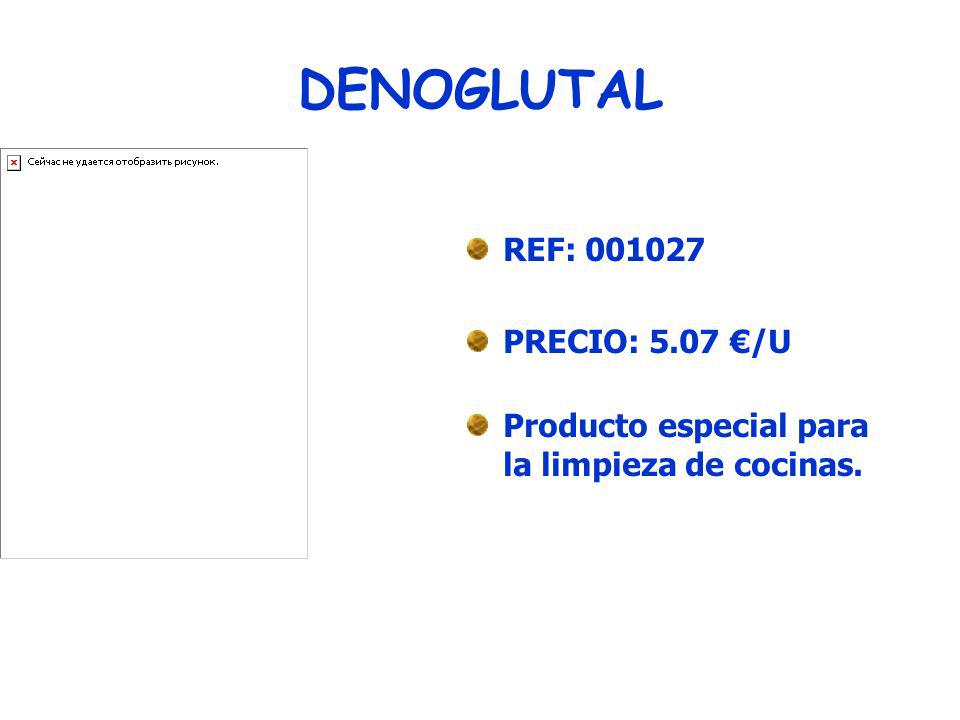 DENOGLUTAL

Сейчас не удается отобразить рисунок.

REF: 001027

PRECIO: 5.07 €/U

Producto especial para la limpieza de cocinas.